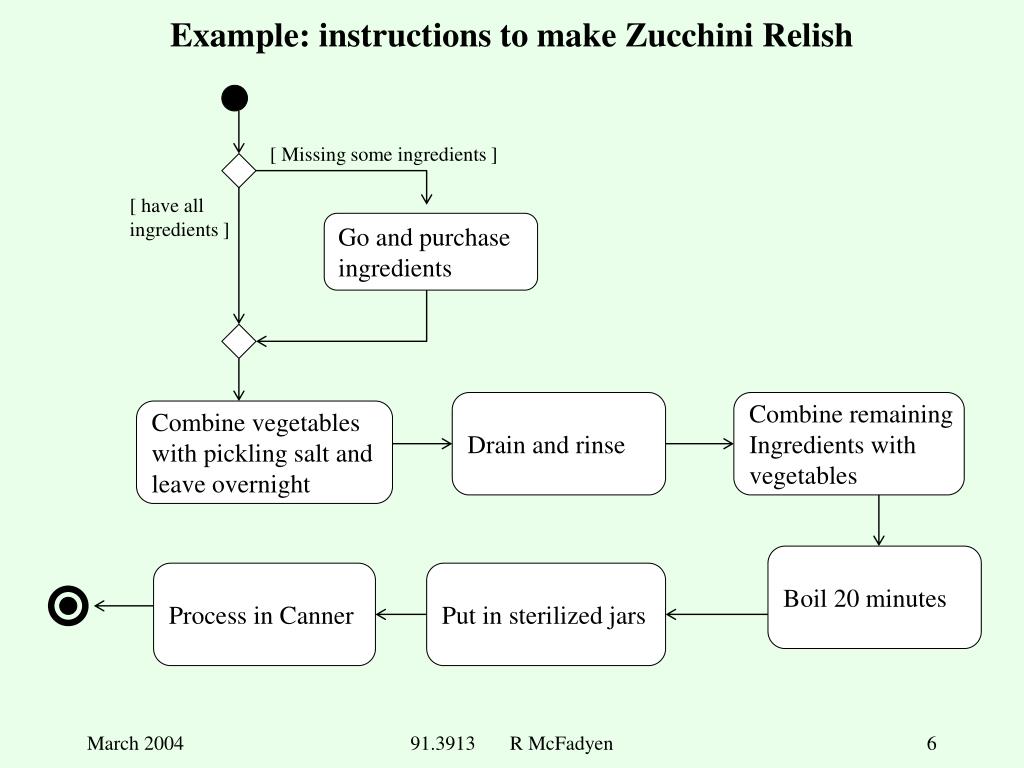 Example: instructions to make Zucchini Relish

[ Missing some ingredients ]

[ have all ingredients ]

Go and purchase ingredients

Combine vegetables with pickling salt and leave overnight

Drain and rinse

Combine remaining Ingredients with vegetables

Boil 20 minutes

Put in sterilized jars

Process in Canner

March 2004

91.3913 R McFadyen

6